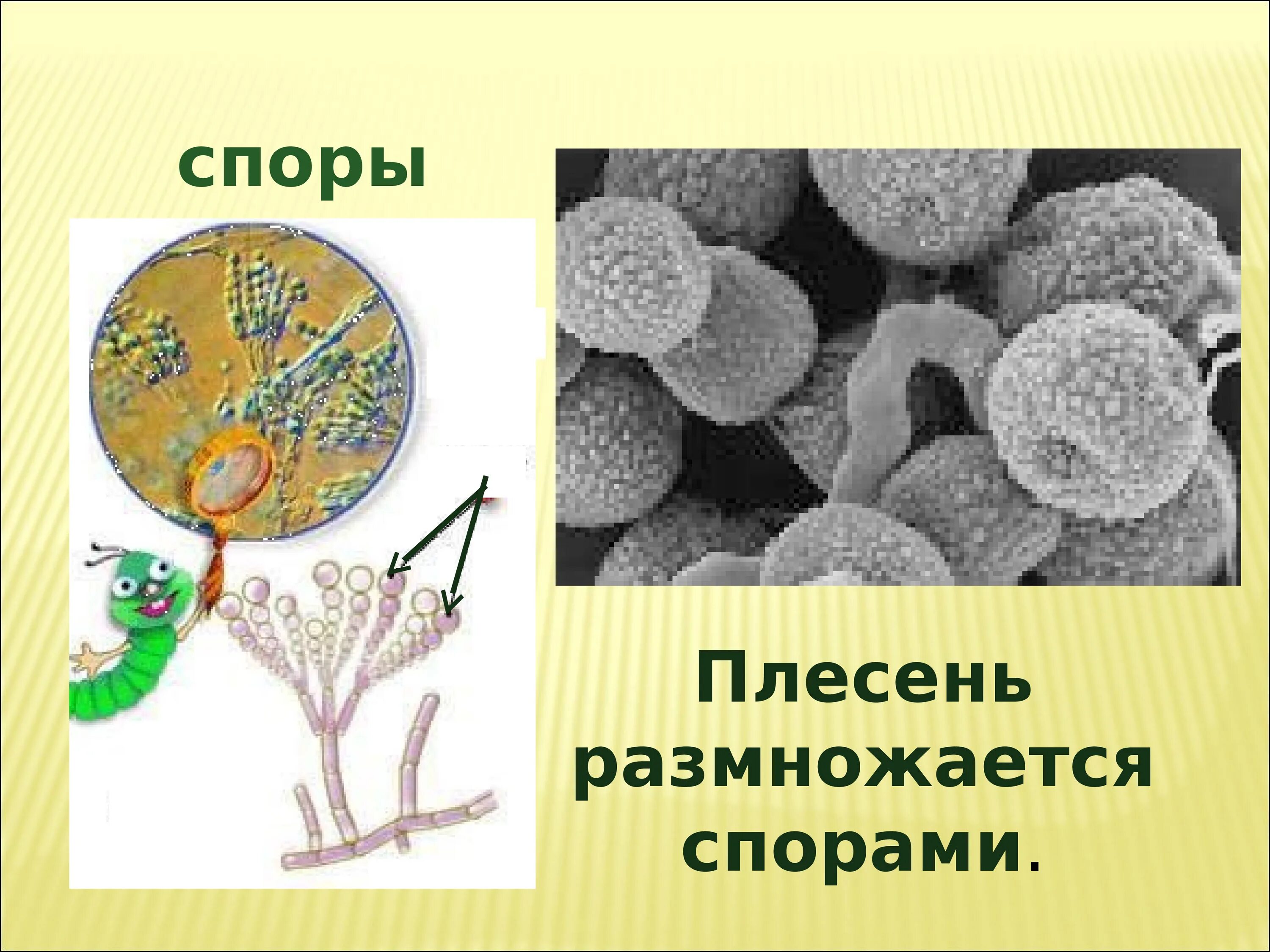 споры

Плесень размножается спорами.